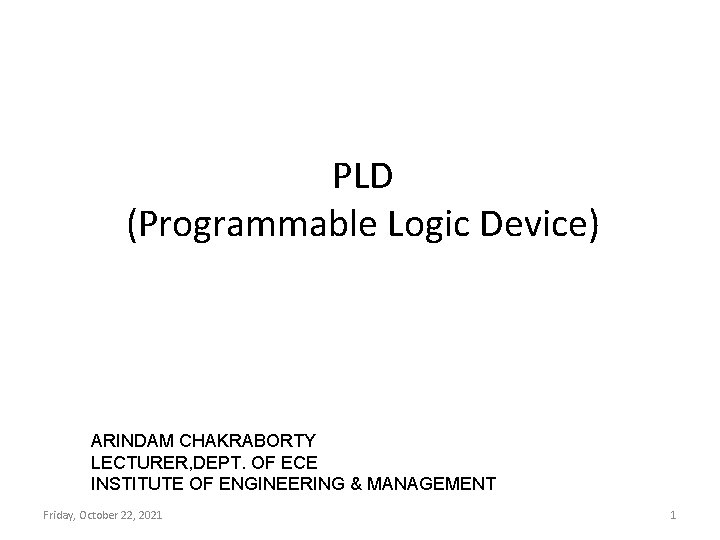 PLD
(Programmable Logic Device)

ARINDAM CHAKRABORTY
LECTURER,DEPT. OF ECE
INSTITUTE OF ENGINEERING & MANAGEMENT

Friday, October 22, 2021

1